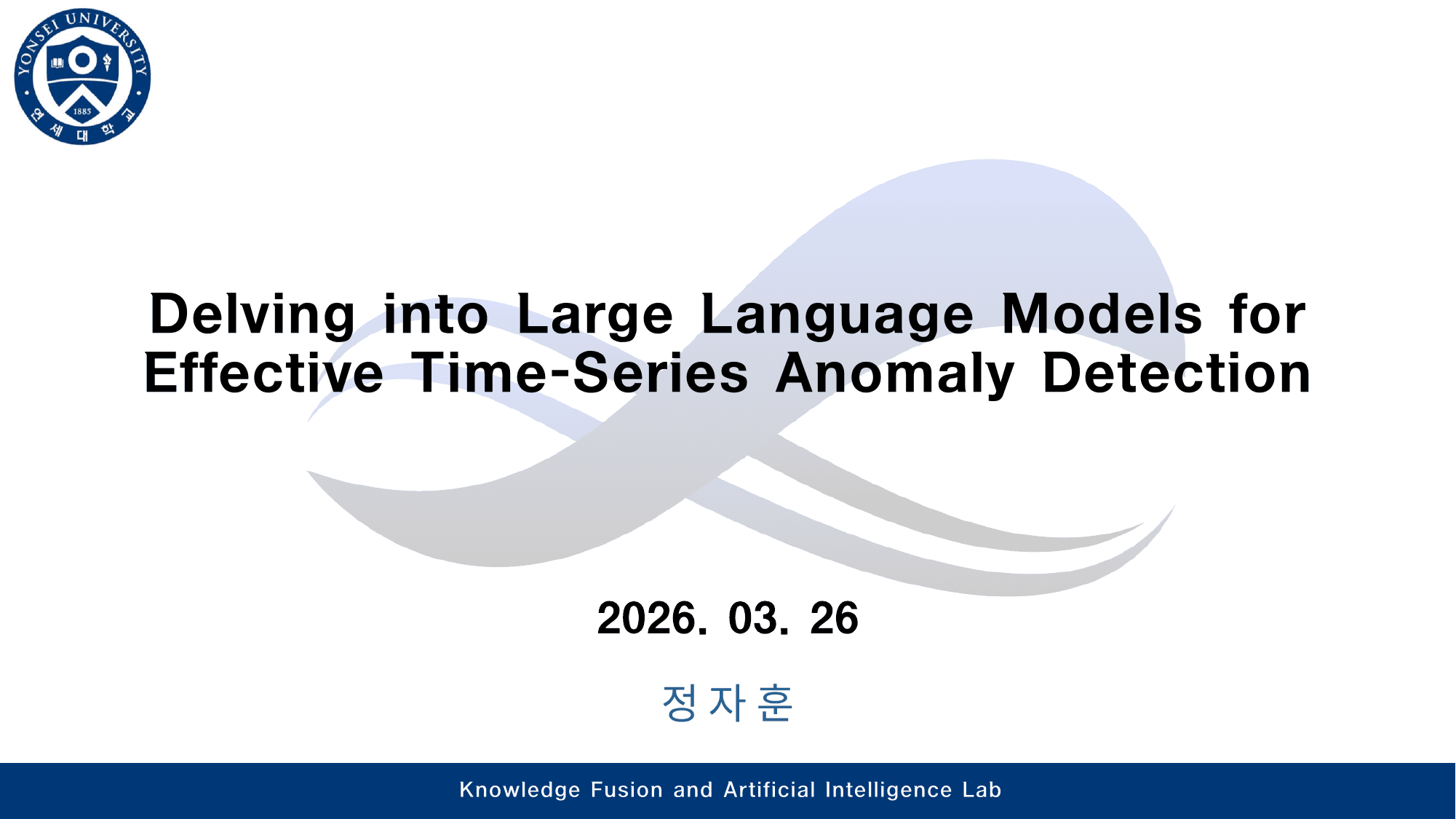 YONSEI UNIVERSITY
1885
연세대학교

Delving into Large Language Models for Effective Time-Series Anomaly Detection

2026. 03. 26

정자훈

Knowledge Fusion and Artificial Intelligence Lab